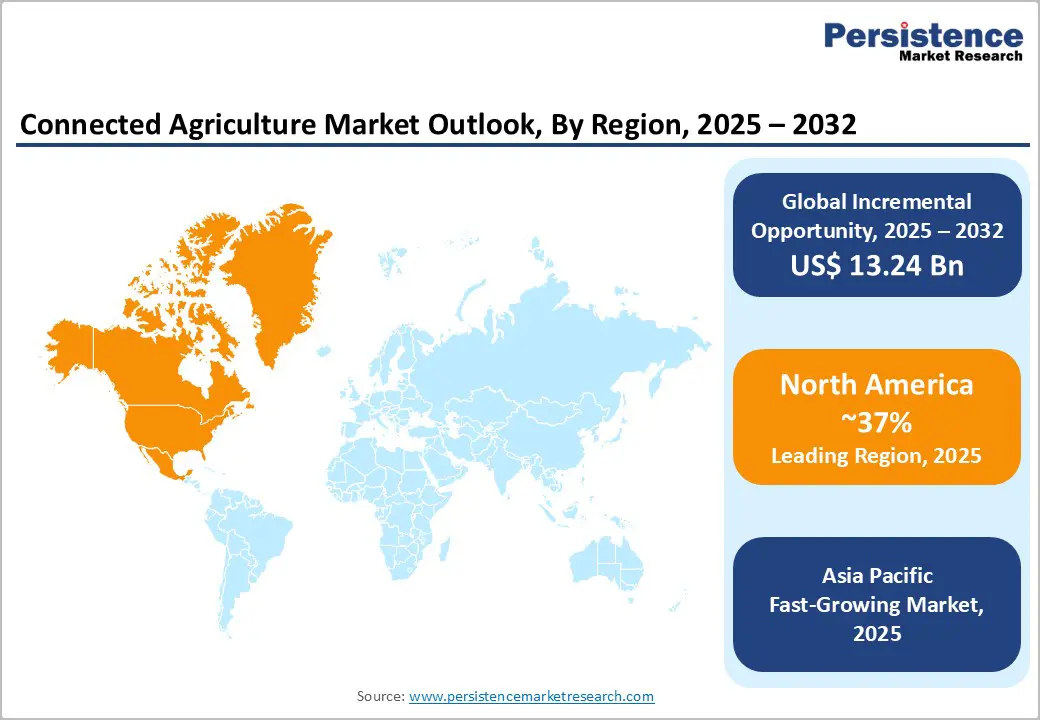 Persistence
Market Research

Connected Agriculture Market Outlook, By Region, 2025 – 2032

Global Incremental Opportunity, 2025 – 2032
US$ 13.24 Bn

North America
~37%
Leading Region, 2025

Asia Pacific
Fast-Growing Market, 2025

Source: www.persistencemarketresearch.com